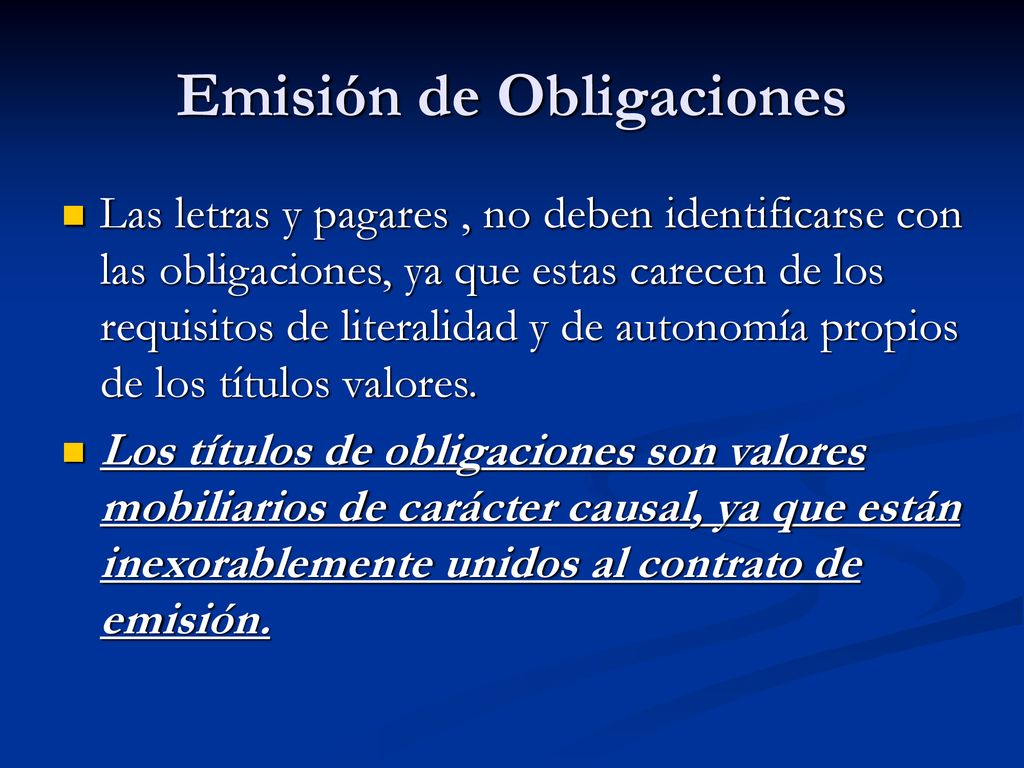 Emisión de Obligaciones

Las letras y pagares , no deben identificarse con las obligaciones, ya que estas carecen de los requisitos de literalidad y de autonomía propios de los títulos valores.

Los títulos de obligaciones son valores mobiliarios de carácter causal, ya que están inexorablemente unidos al contrato de emisión.